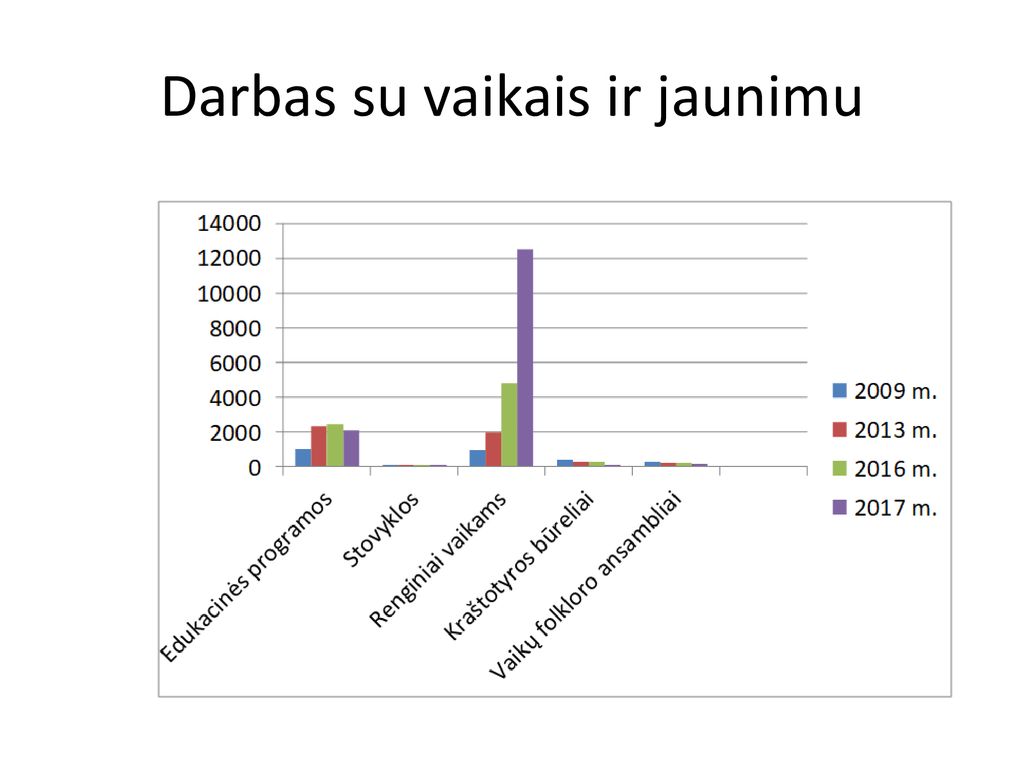 Darbas su vaikais ir jaunimu

14000
12000
10000
8000
6000
4000
2000
0

Edukacinės programos
Stovyklos
Renginiai vaikams
Kraštotyros būreliai
Vaikų folkloro ansambliai

2009 m.
2013 m.
2016 m.
2017 m.